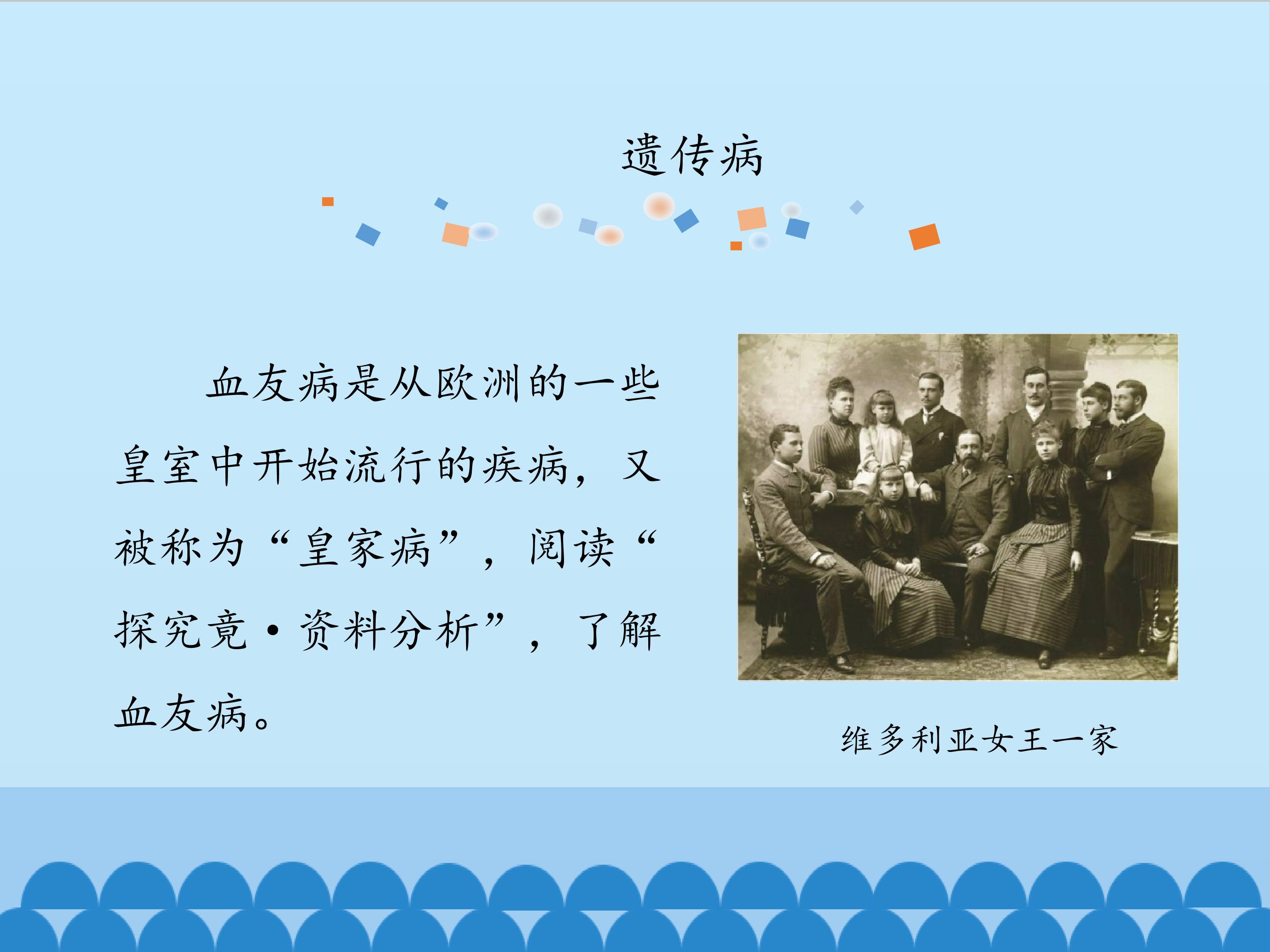 遗传病

血友病是从欧洲的一些皇室中开始流行的疾病，又被称为“皇家病”，阅读“探究竟·资料分析”，了解血友病。

维多利亚女王一家